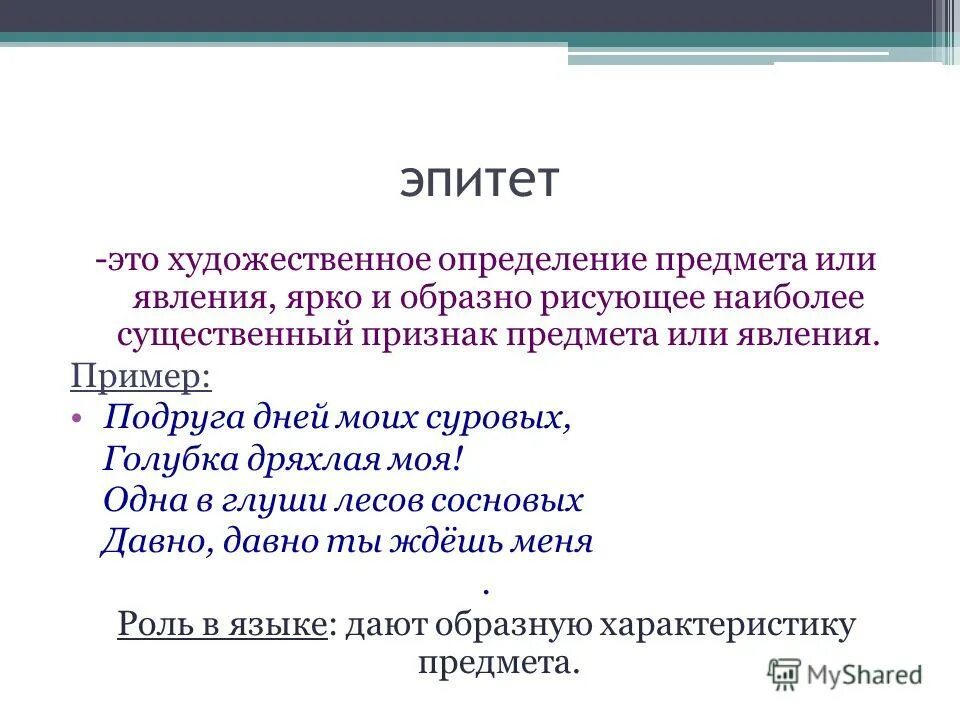 эпитет

-это художественное определение предмета или явления, ярко и образно рисующее наиболее существенный признак предмета или явления.

Пример:

• Подруга дней моих суровых,
Голубка дряхлая моя!
Одна в глуши лесов сосновых
Давно, давно ты ждёшь меня
.

Роль в языке: дают образную характеристику предмета.

MyShared